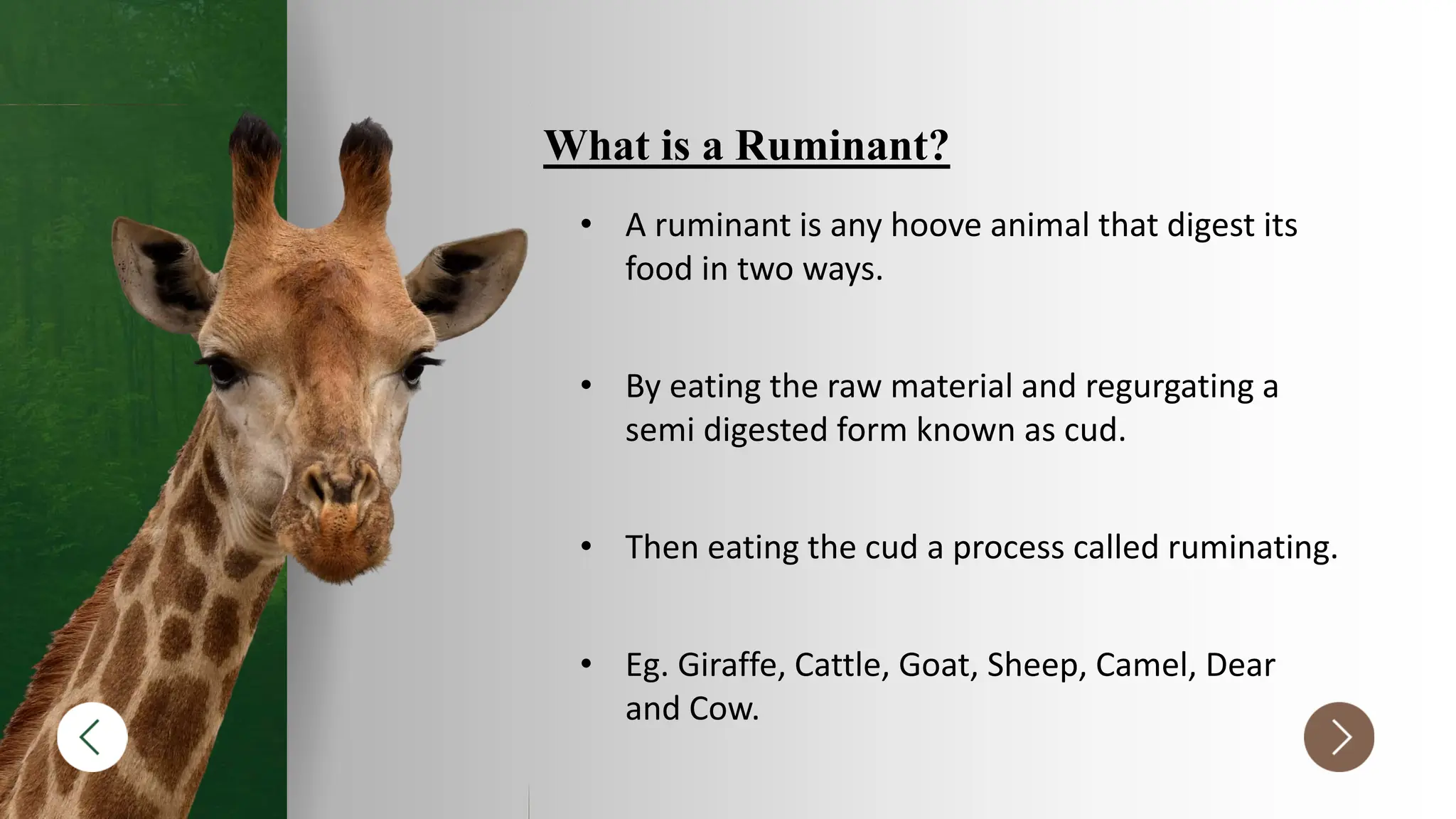 What is a Ruminant?

• A ruminant is any hoove animal that digest its food in two ways.

• By eating the raw material and regurgating a semi digested form known as cud.

• Then eating the cud a process called ruminating.

• Eg. Giraffe, Cattle, Goat, Sheep, Camel, Dear and Cow.